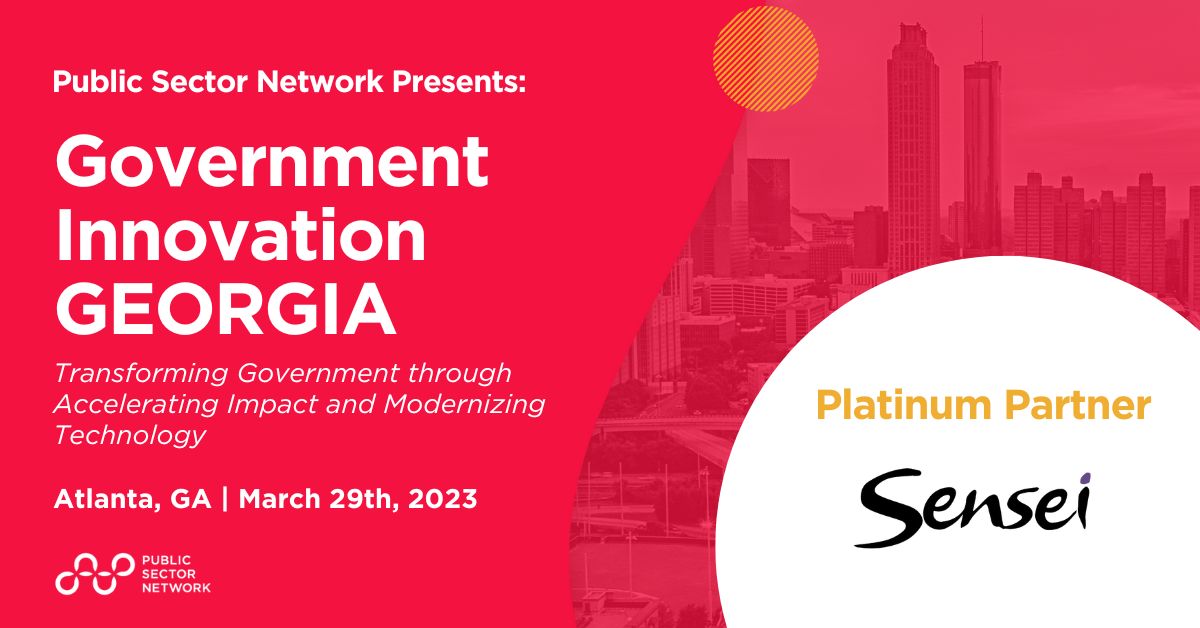 Public Sector Network Presents:

Government Innovation GEORGIA

Transforming Government through Accelerating Impact and Modernizing Technology

Atlanta, GA | March 29th, 2023

PUBLIC SECTOR NETWORK

Platinum Partner

Sensei